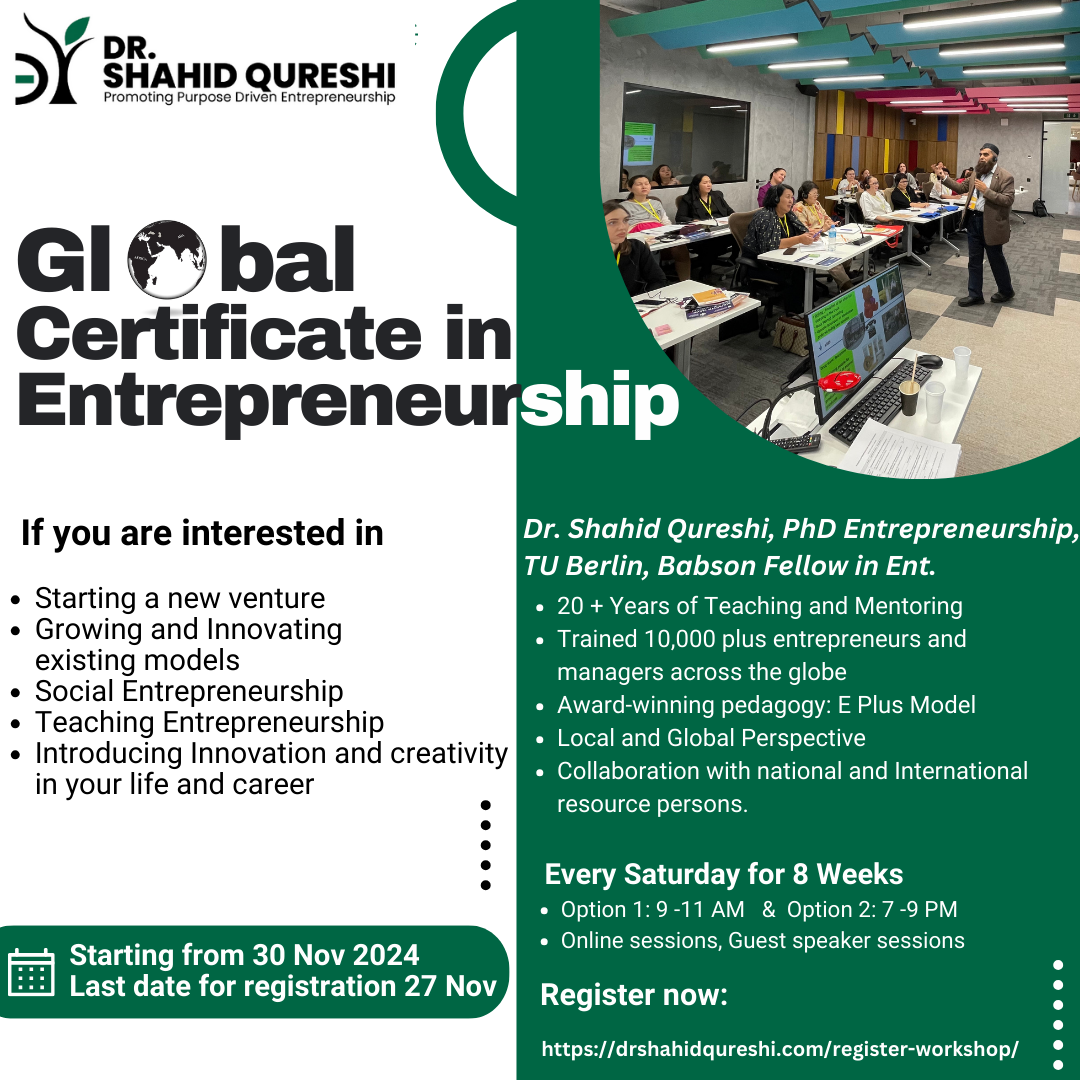 DR.
SHAHID QURESHI
Promoting Purpose Driven Entrepreneurship

Global Certificate in Entrepreneurship

If you are interested in

- Starting a new venture
- Growing and Innovating existing models
- Social Entrepreneurship
- Teaching Entrepreneurship
- Introducing Innovation and creativity in your life and career

Starting from 30 Nov 2024
Last date for registration 27 Nov

Dr. Shahid Qureshi, PhD Entrepreneurship, TU Berlin, Babson Fellow in Ent.

- 20 + Years of Teaching and Mentoring
- Trained 10,000 plus entrepreneurs and managers across the globe
- Award-winning pedagogy: E Plus Model
- Local and Global Perspective
- Collaboration with national and International resource persons.

Every Saturday for 8 Weeks

- Option 1: 9 -11 AM & Option 2: 7 -9 PM
- Online sessions, Guest speaker sessions

Register now:

https://drshahidqureshi.com/register-workshop/